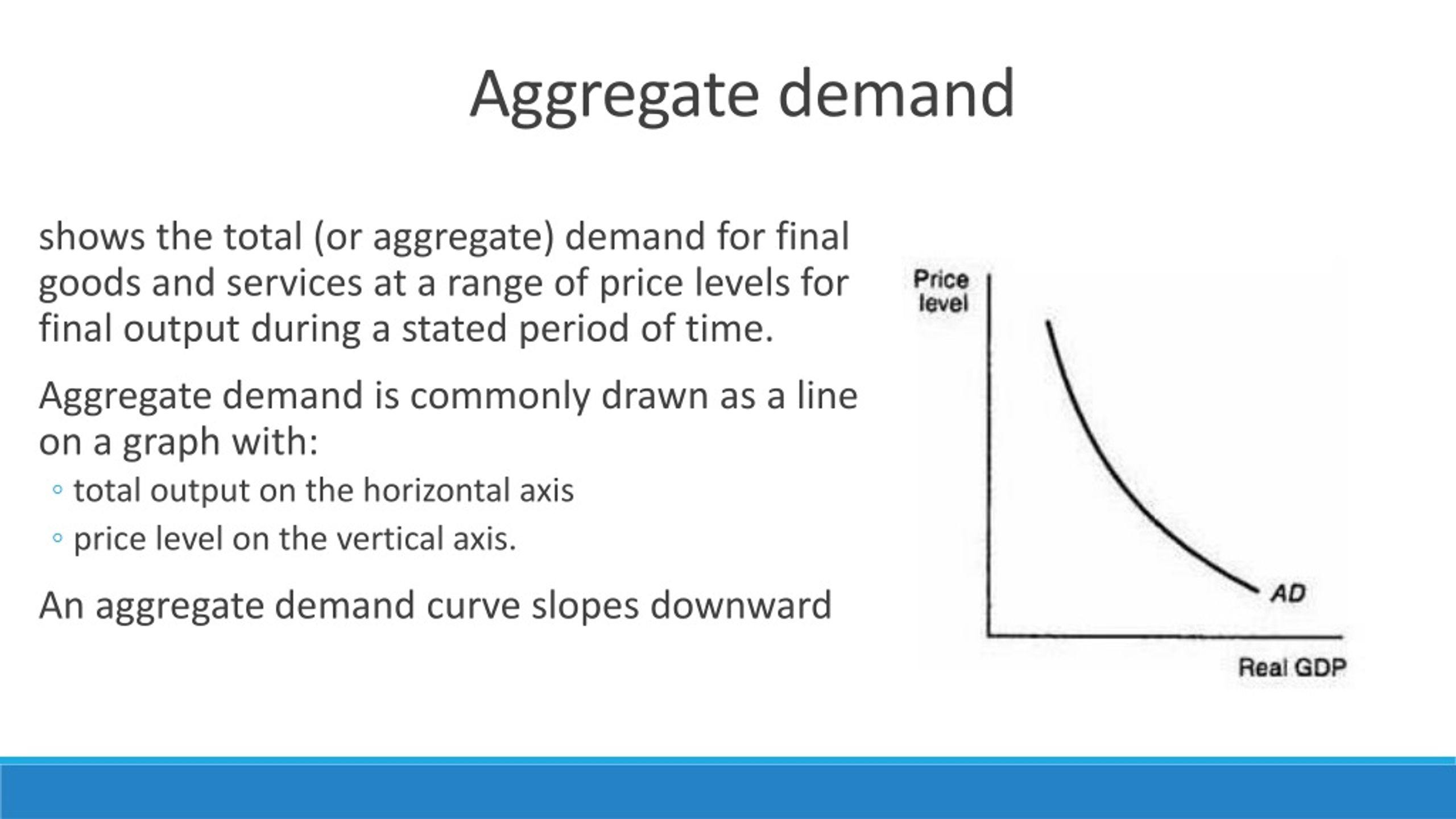 Aggregate demand

shows the total (or aggregate) demand for final goods and services at a range of price levels for final output during a stated period of time.

Aggregate demand is commonly drawn as a line on a graph with:

◦ total output on the horizontal axis

◦ price level on the vertical axis.

An aggregate demand curve slopes downward

Price level

AD

Real GDP